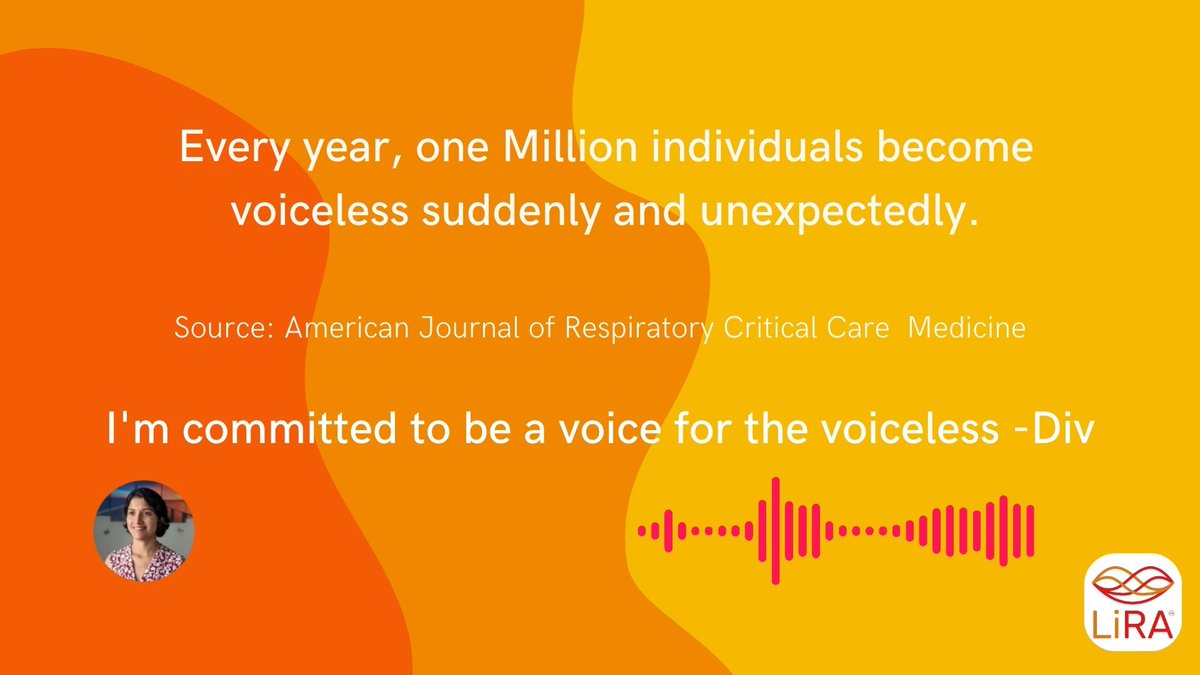 Every year, one Million individuals become voiceless suddenly and unexpectedly.

Source: American Journal of Respiratory Critical Care Medicine

I'm committed to be a voice for the voiceless -Div

LiRA